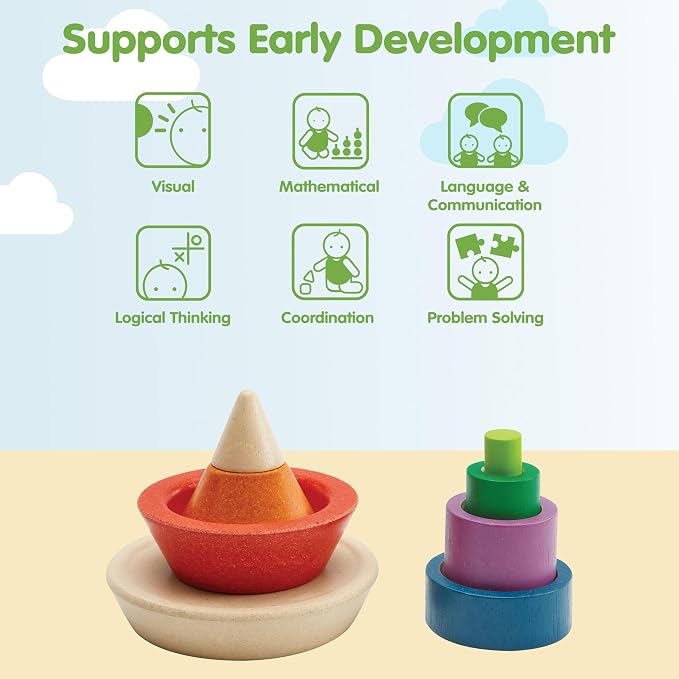 Supports Early Development

Visual

Mathematical

Language & Communication

Logical Thinking

Coordination

Problem Solving